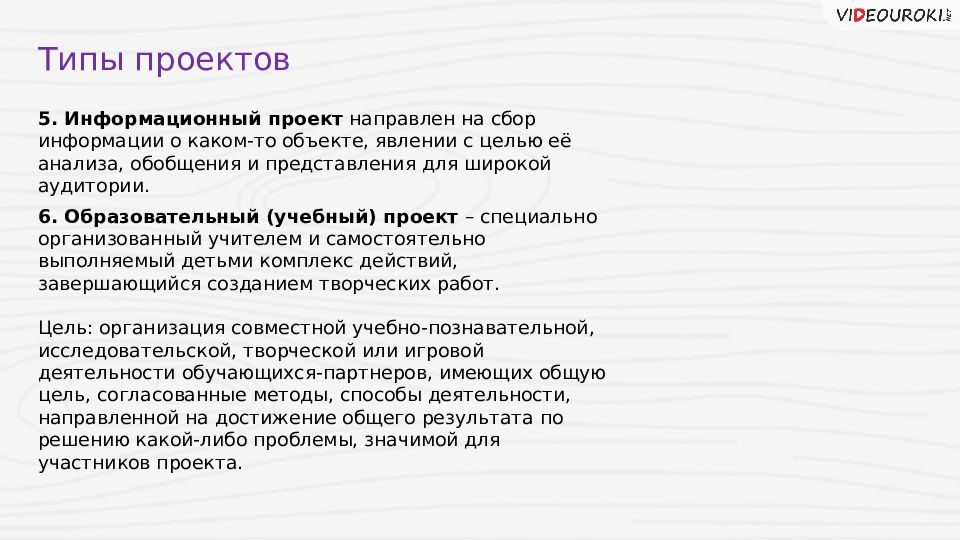 VIDEOUROKI.NET

Типы проектов

5. Информационный проект направлен на сбор информации о каком-то объекте, явлении с целью её анализа, обобщения и представления для широкой аудитории.

6. Образовательный (учебный) проект – специально организованный учителем и самостоятельно выполняемый детьми комплекс действий, завершающийся созданием творческих работ.

Цель: организация совместной учебно-познавательной, исследовательской, творческой или игровой деятельности обучающихся-партнеров, имеющих общую цель, согласованные методы, способы деятельности, направленной на достижение общего результата по решению какой-либо проблемы, значимой для участников проекта.